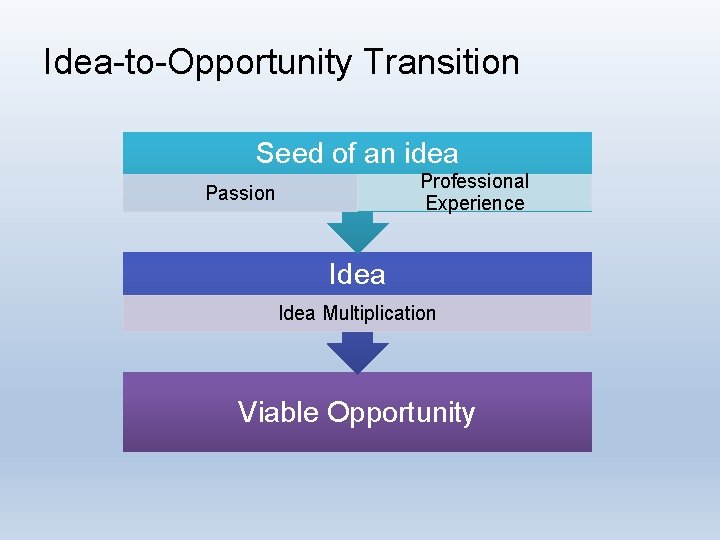 Idea-to-Opportunity Transition

Seed of an idea

Passion

Professional Experience

Idea

Idea Multiplication

Viable Opportunity